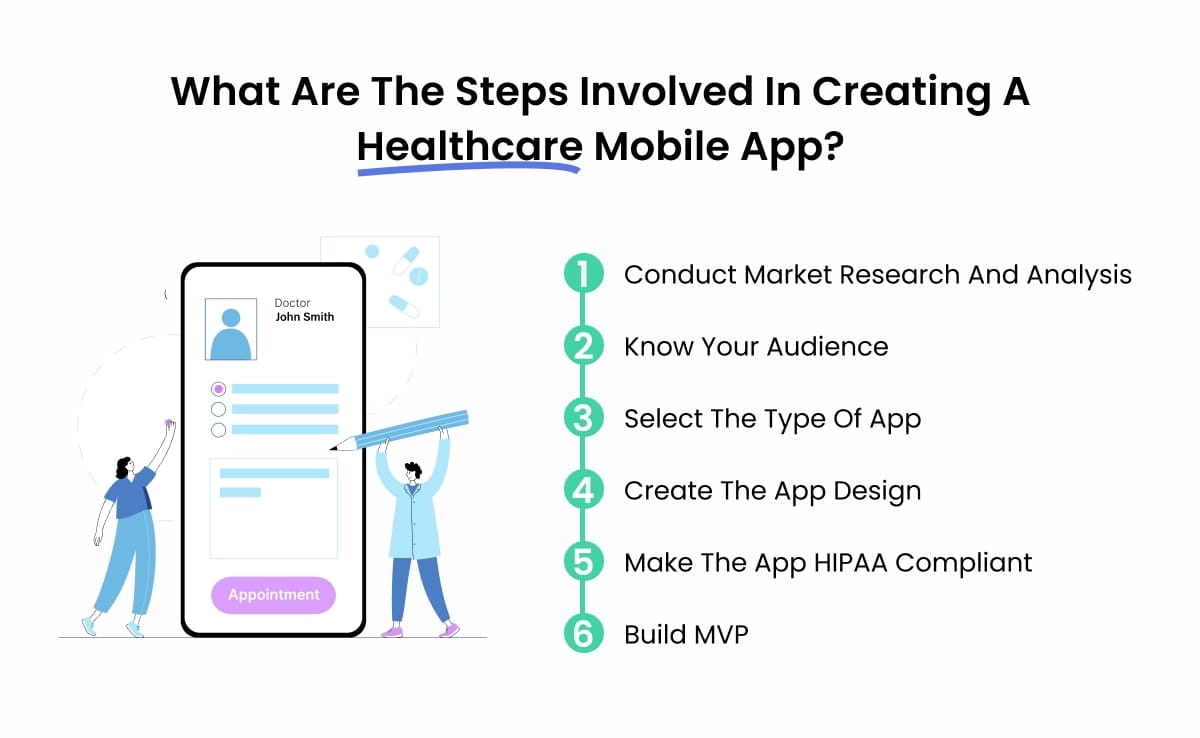 What Are The Steps Involved In Creating A Healthcare Mobile App?

Doctor
John Smith

Appointment

1 Conduct Market Research And Analysis

2 Know Your Audience

3 Select The Type Of App

4 Create The App Design

5 Make The App HIPAA Compliant

6 Build MVP